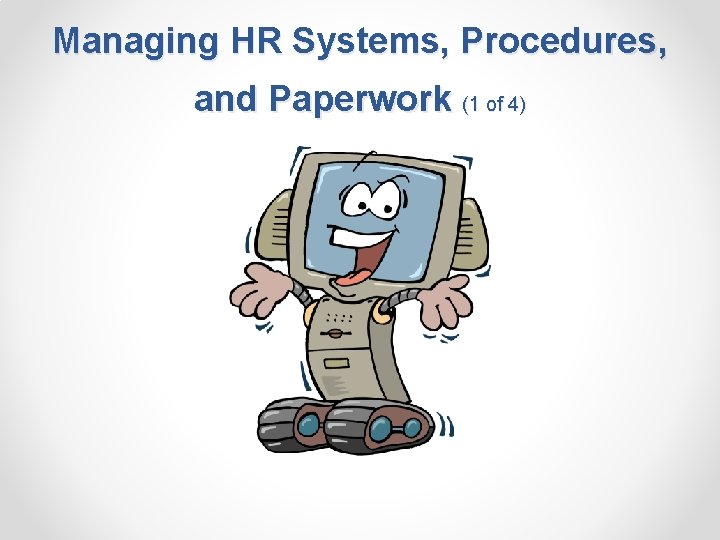 Managing HR Systems, Procedures, and Paperwork (1 of 4)